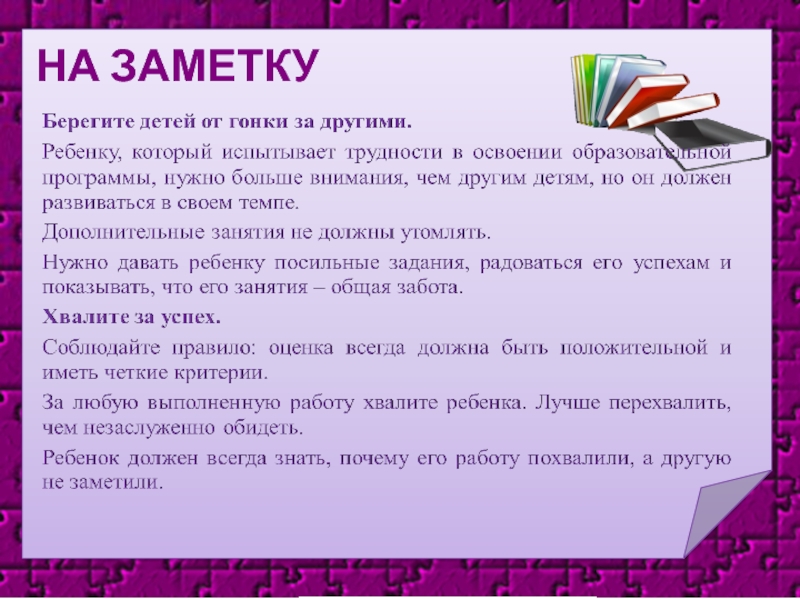 НА ЗАМЕТКУ

Берегите детей от гонки за другими.

Ребенку, который испытывает трудности в освоении образовательной программы, нужно больше внимания, чем другим детям, но он должен развиваться в своем темпе.

Дополнительные занятия не должны утомлять.

Нужно давать ребенку посильные задания, радоваться его успехам и показывать, что его занятия – общая забота.

Хвалите за успех.

Соблюдайте правило: оценка всегда должна быть положительной и иметь четкие критерии.

За любую выполненную работу хвалите ребенка. Лучше перехвалить, чем незаслуженно обидеть.

Ребенок должен всегда знать, почему его работу похвалили, а другую не заметили.